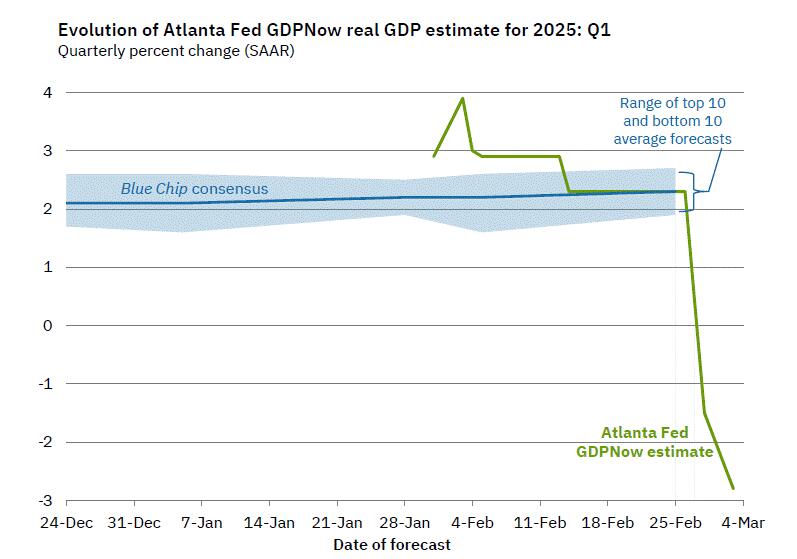 Evolution of Atlanta Fed GDPNow real GDP estimate for 2025: Q1
Quarterly percent change (SAAR)

4
3
2
1
0
-1
-2
-3

Range of top 10 and bottom 10 average forecasts

Blue Chip consensus

Atlanta Fed GDPNow estimate

24-Dec
31-Dec
7-Jan
14-Jan
21-Jan
28-Jan
4-Feb
11-Feb
18-Feb
25-Feb
4-Mar

Date of forecast